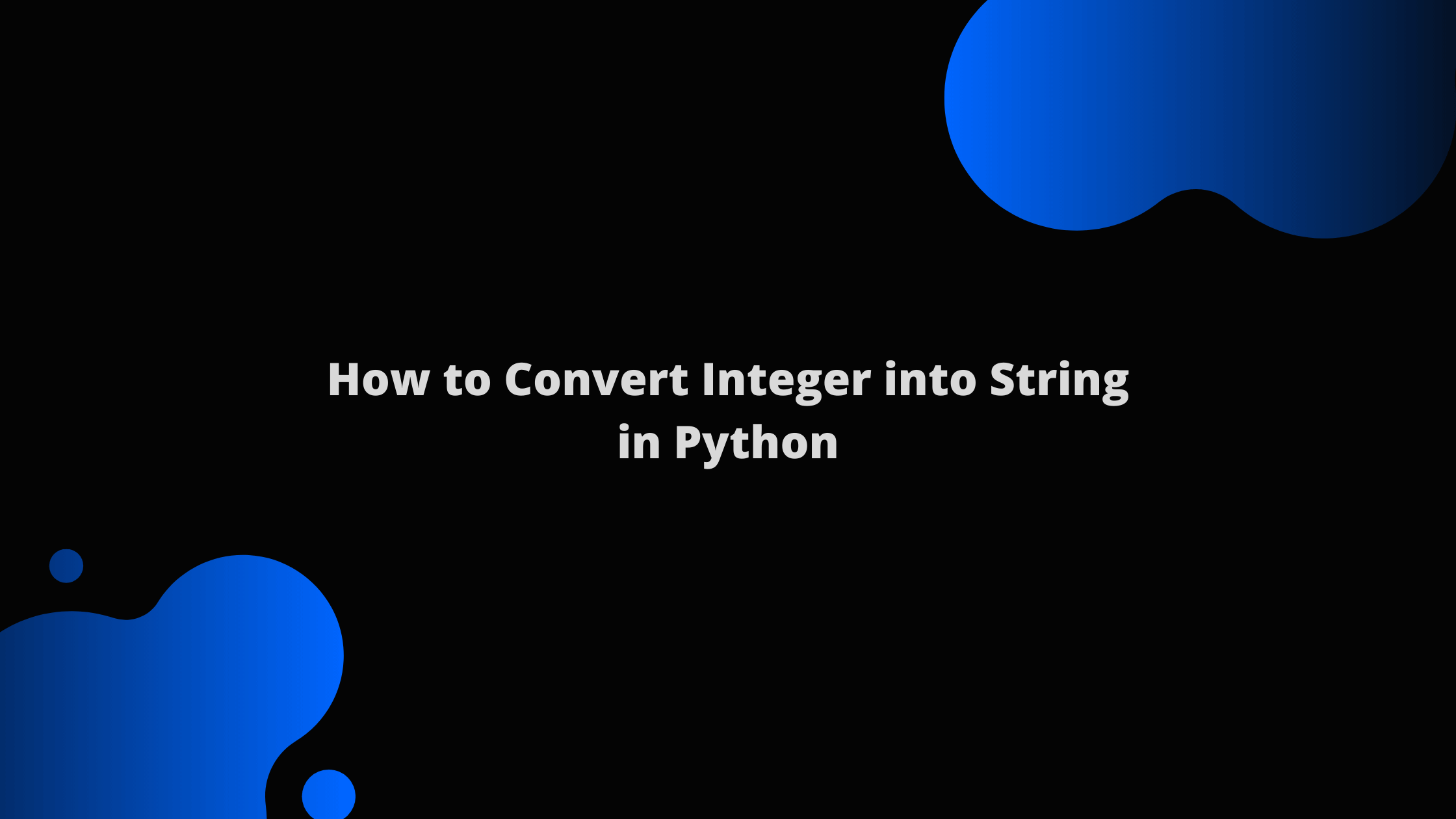 How to Convert Integer into String in Python